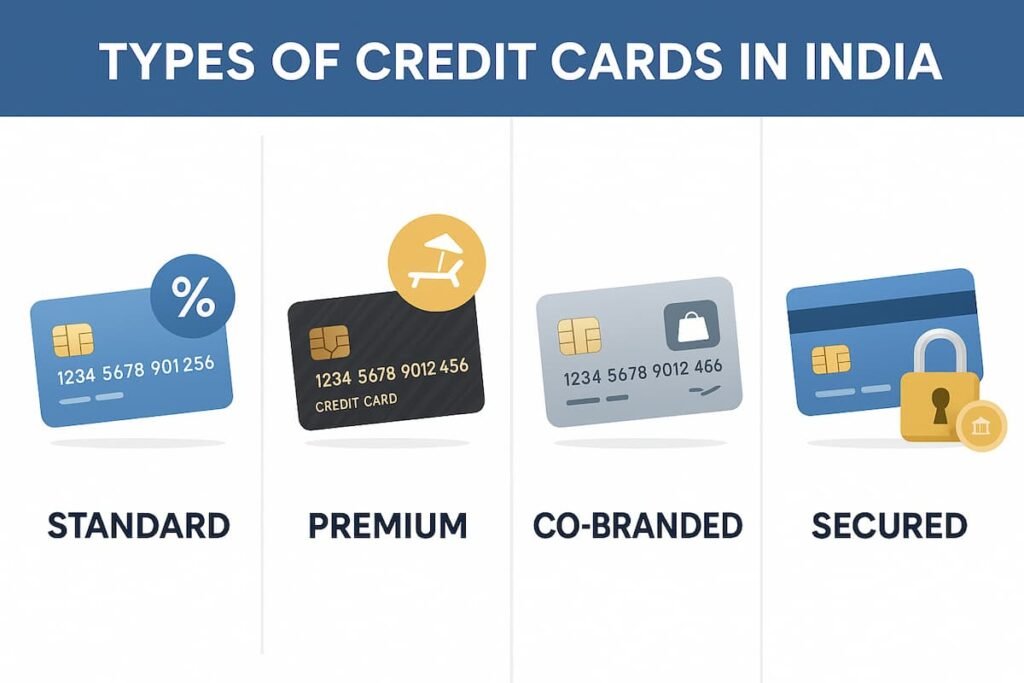 TYPES OF CREDIT CARDS IN INDIA

%

1234 5678 901256

STANDARD

1234 5678 9012 456

CREDIT CARD

PREMIUM

1234 5678 9012 466

CO-BRANDED

SECURED